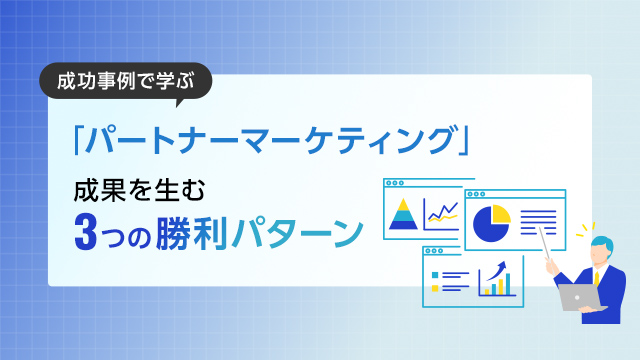 成功事例で学ぶ

「パートナーマーケティング」

成果を生む

3つの勝利パターン